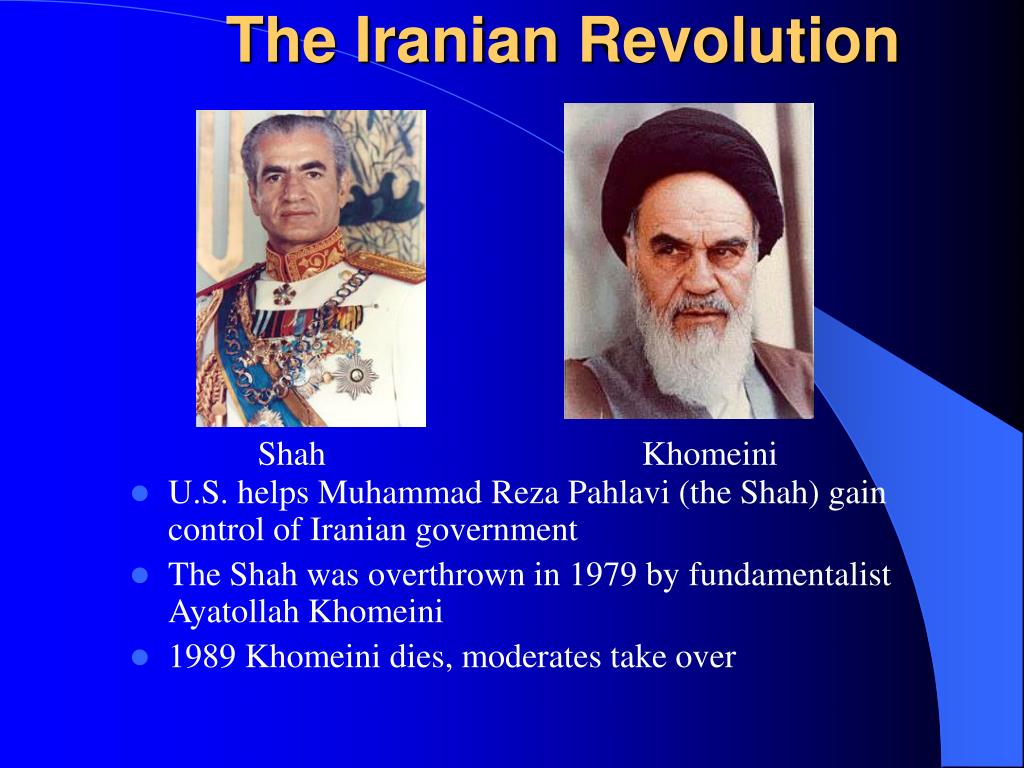 The Iranian Revolution

Shah

Khomeini

- U.S. helps Muhammad Reza Pahlavi (the Shah) gain control of Iranian government
- The Shah was overthrown in 1979 by fundamentalist Ayatollah Khomeini
- 1989 Khomeini dies, moderates take over